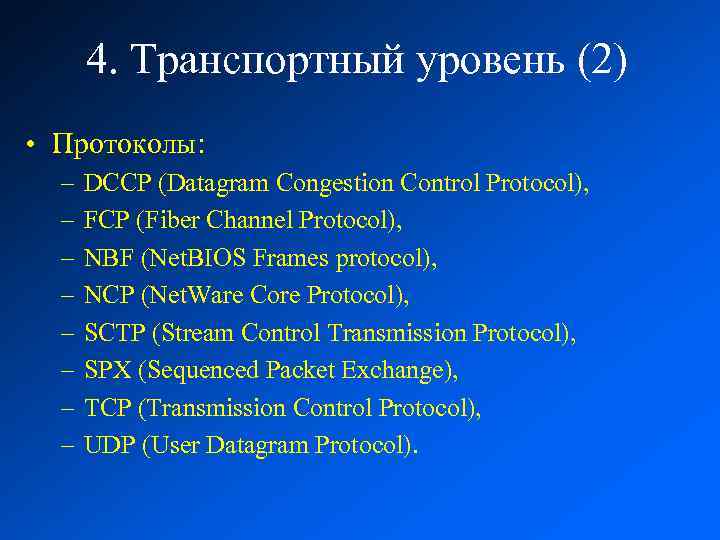 4. Транспортный уровень (2)

• Протоколы:
– DCCP (Datagram Congestion Control Protocol),
– FCP (Fiber Channel Protocol),
– NBF (NetBIOS Frames protocol),
– NCP (NetWare Core Protocol),
– SCTP (Stream Control Transmission Protocol),
– SPX (Sequenced Packet Exchange),
– TCP (Transmission Control Protocol),
– UDP (User Datagram Protocol).